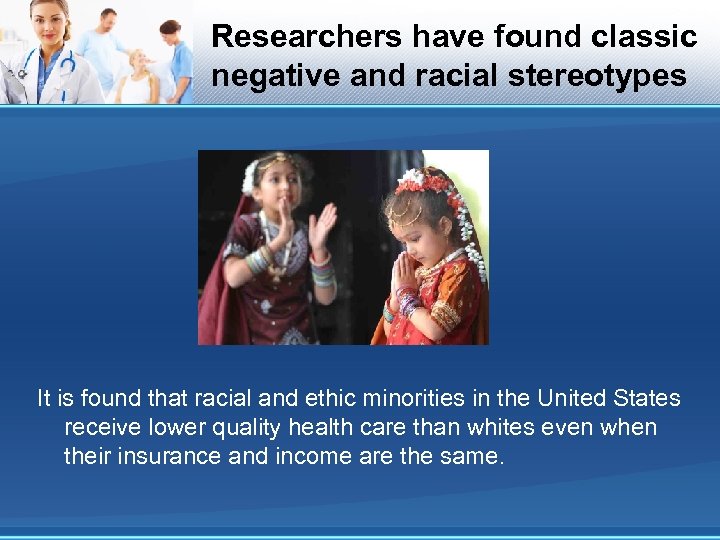 Researchers have found classic negative and racial stereotypes

It is found that racial and ethic minorities in the United States receive lower quality health care than whites even when their insurance and income are the same.